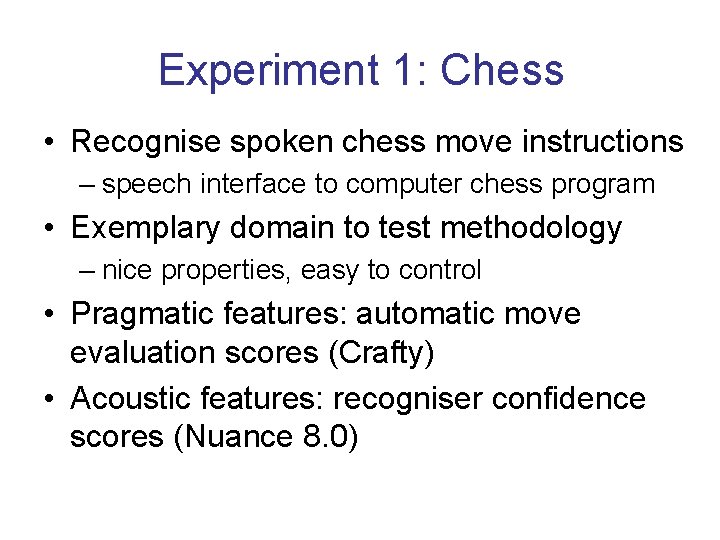 Experiment 1: Chess

• Recognise spoken chess move instructions
– speech interface to computer chess program

• Exemplary domain to test methodology
– nice properties, easy to control

• Pragmatic features: automatic move evaluation scores (Crafty)

• Acoustic features: recogniser confidence scores (Nuance 8.0)